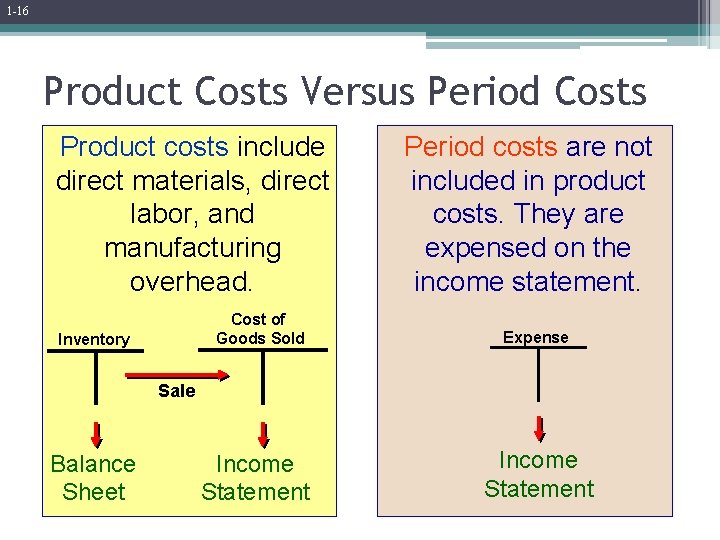 1-16

Product Costs Versus Period Costs

Product costs include direct materials, direct labor, and manufacturing overhead.

Inventory

Cost of Goods Sold

Sale

Balance Sheet

Income Statement

Period costs are not included in product costs. They are expensed on the income statement.

Expense

Income Statement